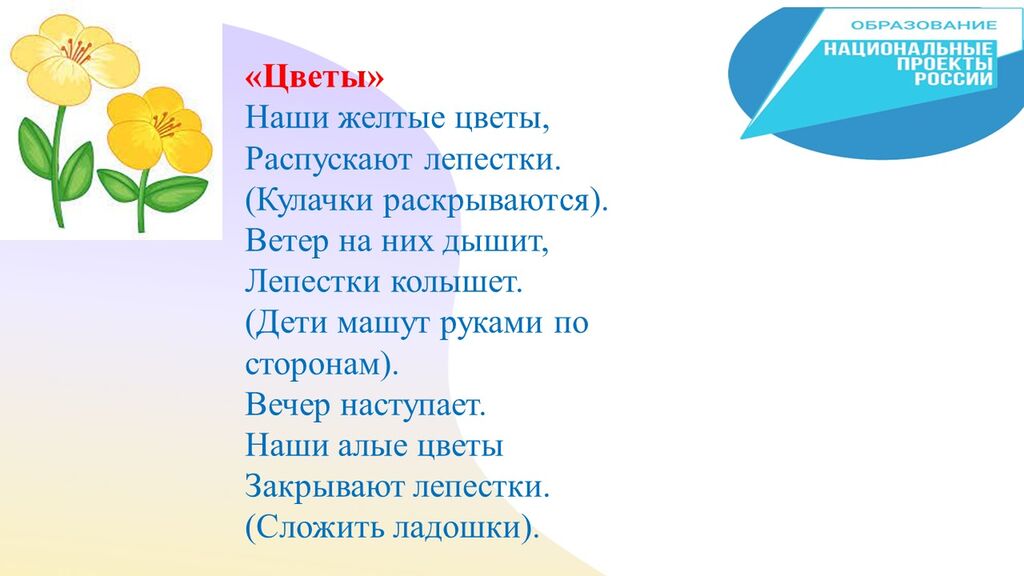 ОБРАЗОВАНИЕ
НАЦИОНАЛЬНЫЕ ПРОЕКТЫ РОССИИ

«Цветы»
Наши желтые цветы,
Распускают лепестки.
(Кулачки раскрываются).
Ветер на них дышит,
Лепестки колышет.
(Дети машут руками по сторонам).
Вечер наступает.
Наши алые цветы
Закрывают лепестки.
(Сложить ладошки).